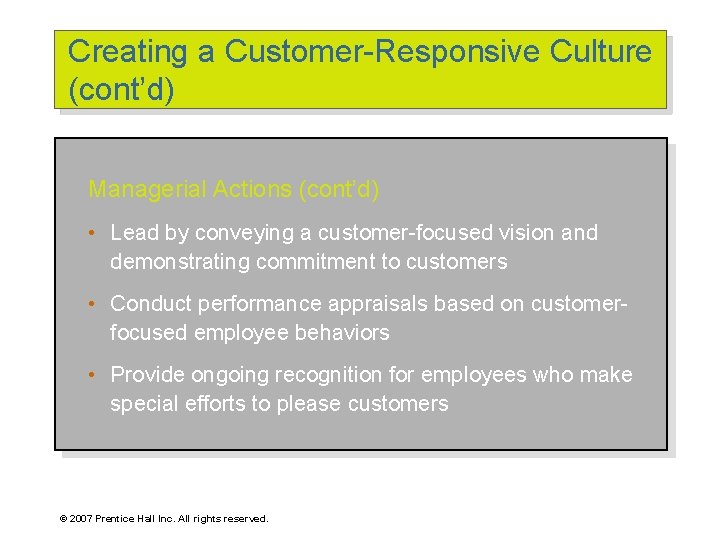 Creating a Customer-Responsive Culture (cont'd)

Managerial Actions (cont'd)

• Lead by conveying a customer-focused vision and demonstrating commitment to customers

• Conduct performance appraisals based on customer-focused employee behaviors

• Provide ongoing recognition for employees who make special efforts to please customers

© 2007 Prentice Hall Inc. All rights reserved.